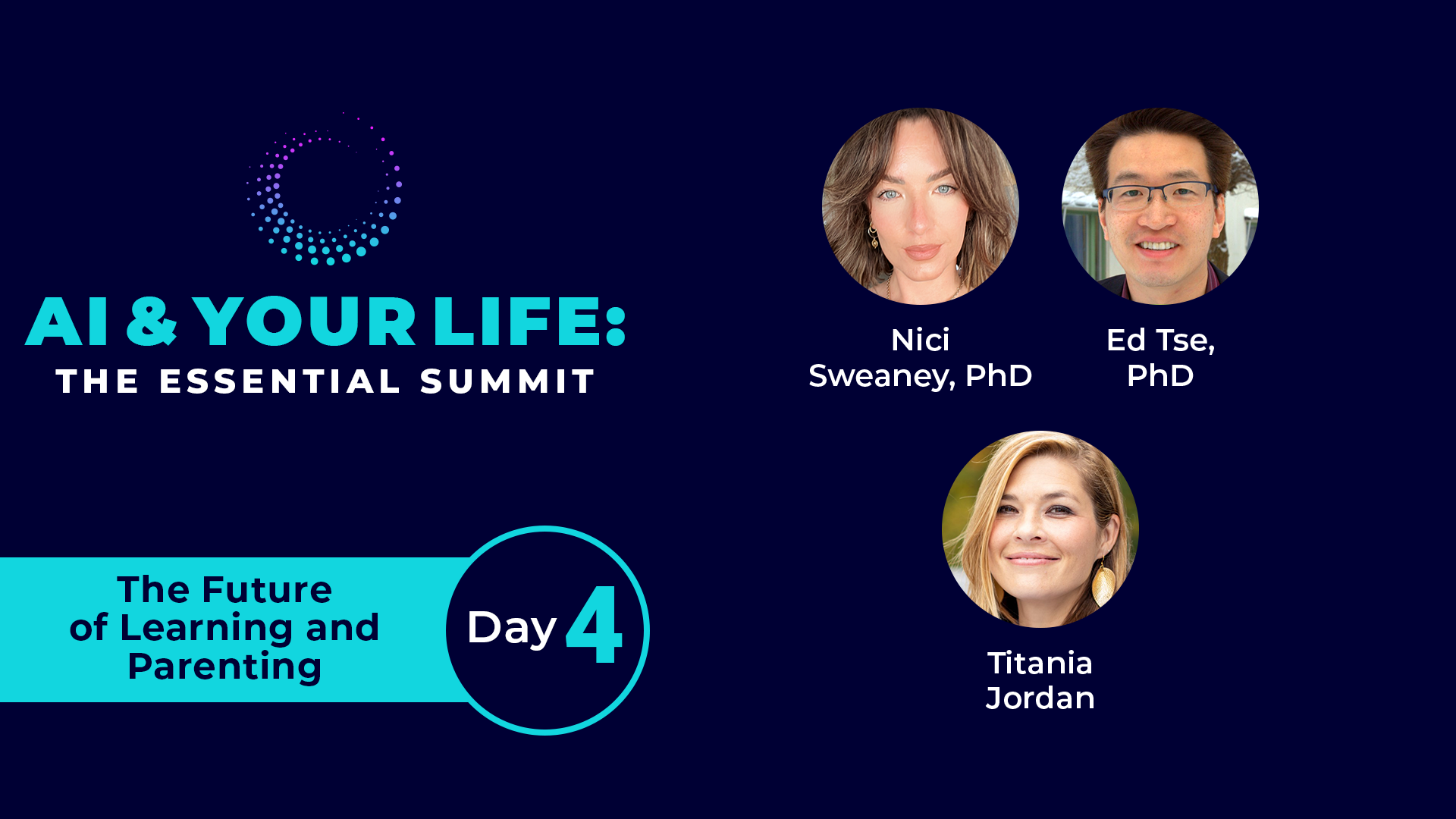 AI & YOUR LIFE:
THE ESSENTIAL SUMMIT

The Future of Learning and Parenting

Day 4

Nici Sweaney, PhD

Ed Tse, PhD

Titania Jordan